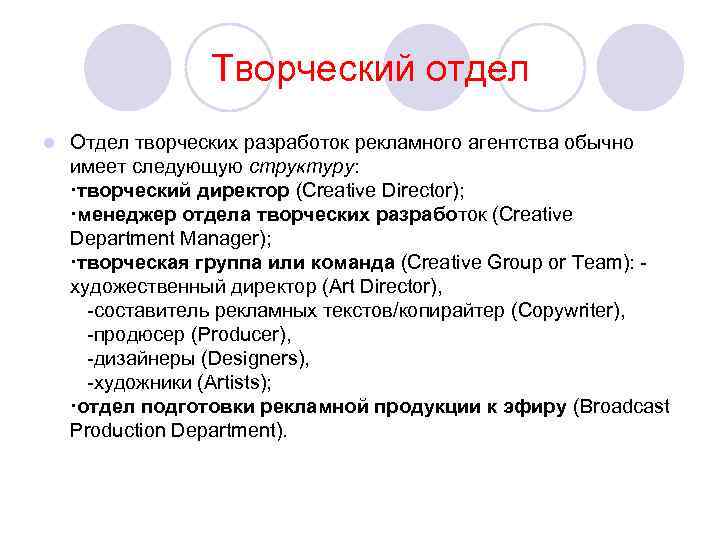 Творческий отдел

Отдел творческих разработок рекламного агентства обычно имеет следующую структуру:
·творческий директор (Creative Director);
·менеджер отдела творческих разработок (Creative Department Manager);
·творческая группа или команда (Creative Group or Team): - художественный директор (Art Director),
-составитель рекламных текстов/копирайтер (Copywriter),
-продюсер (Producer),
-дизайнеры (Designers),
-художники (Artists);
·отдел подготовки рекламной продукции к эфиру (Broadcast Production Department).